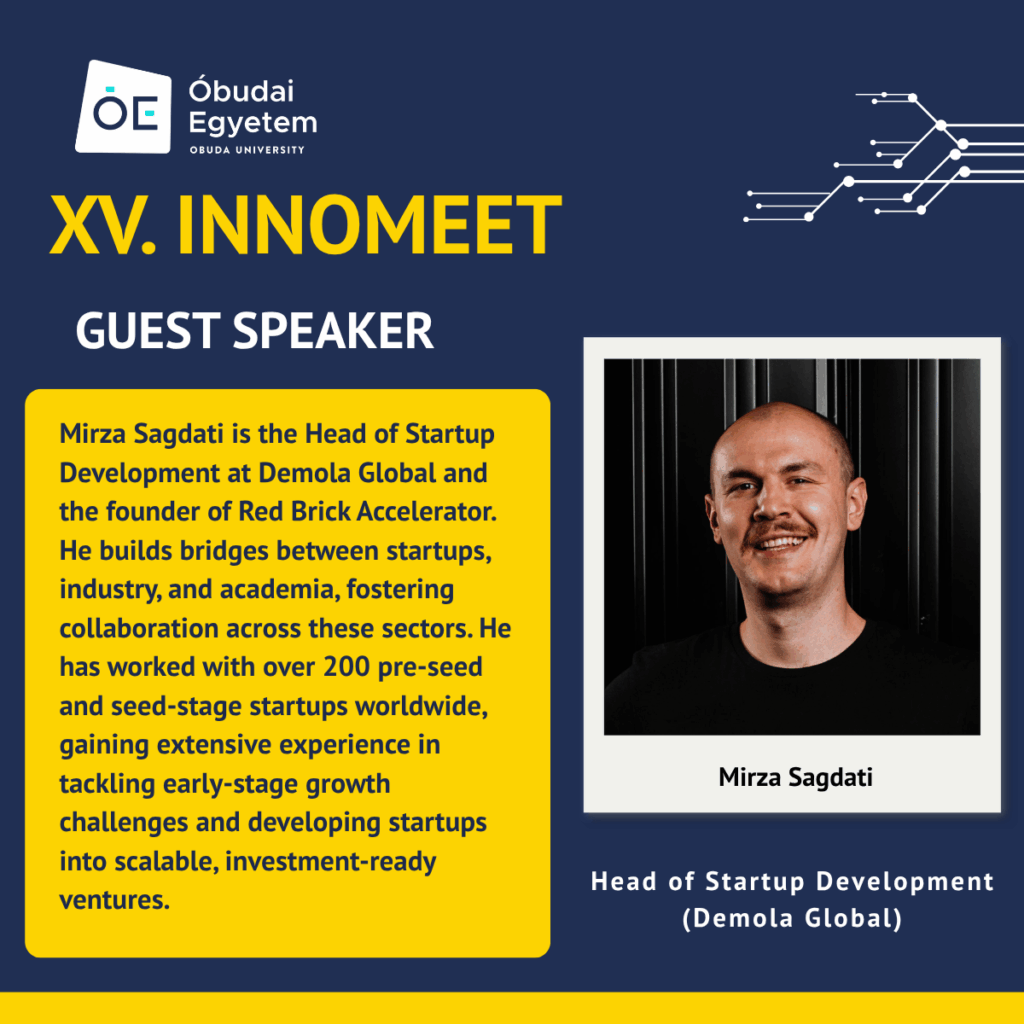 ÓE Óbudai Egyetem
OBUDA UNIVERSITY

XV. INNOMEET

GUEST SPEAKER

Mirza Sagdati is the Head of Startup Development at Demola Global and the founder of Red Brick Accelerator. He builds bridges between startups, industry, and academia, fostering collaboration across these sectors. He has worked with over 200 pre-seed and seed-stage startups worldwide, gaining extensive experience in tackling early-stage growth challenges and developing startups into scalable, investment-ready ventures.

Mirza Sagdati

Head of Startup Development
(Demola Global)